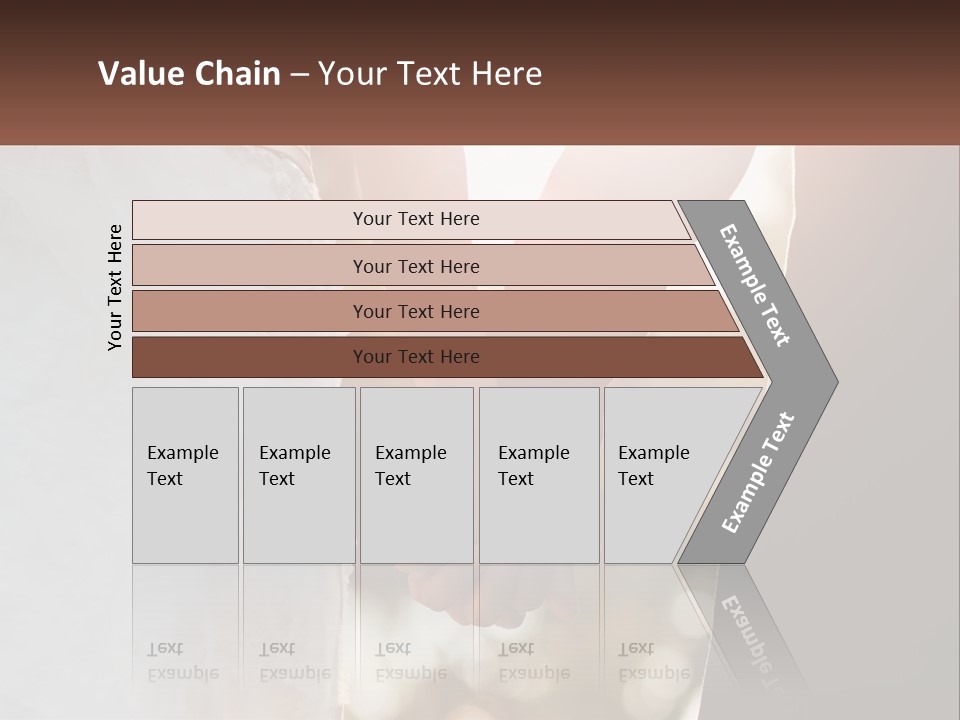 Value Chain – Your Text Here

Your Text Here

Your Text Here

Your Text Here

Your Text Here

Your Text Here

Example Text

Example Text

Example Text

Example Text

Example Text

Example Text

Example Text